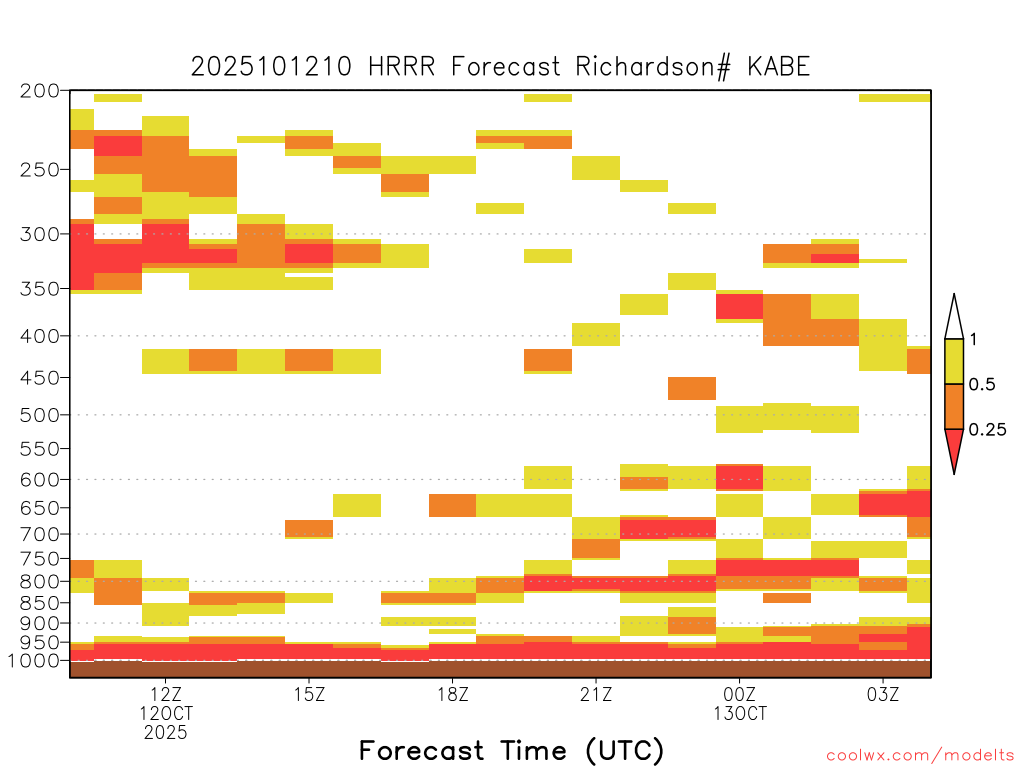 2025101210 HRRR Forecast Richardson# KABE

200
250
300
350
400
450
500
550
600
650
700
750
800
850
900
950
1000

1
0.5
0.25

12Z
12OCT
2025
15Z
18Z
21Z
00Z
13OCT
03Z

Forecast Time (UTC)

coolwx.com/modelts